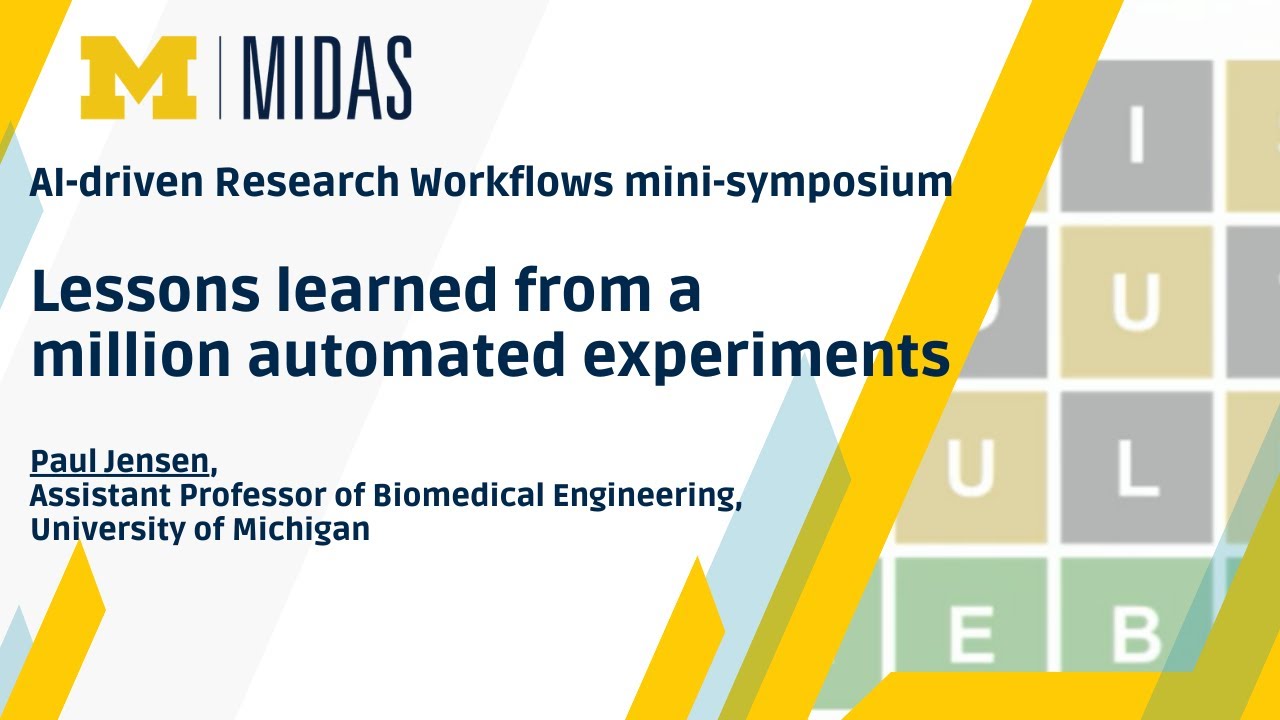 M | MIDAS

AI-driven Research Workflows mini-symposium

Lessons learned from a million automated experiments

Paul Jensen, Assistant Professor of Biomedical Engineering, University of Michigan

I
U
U L
E B